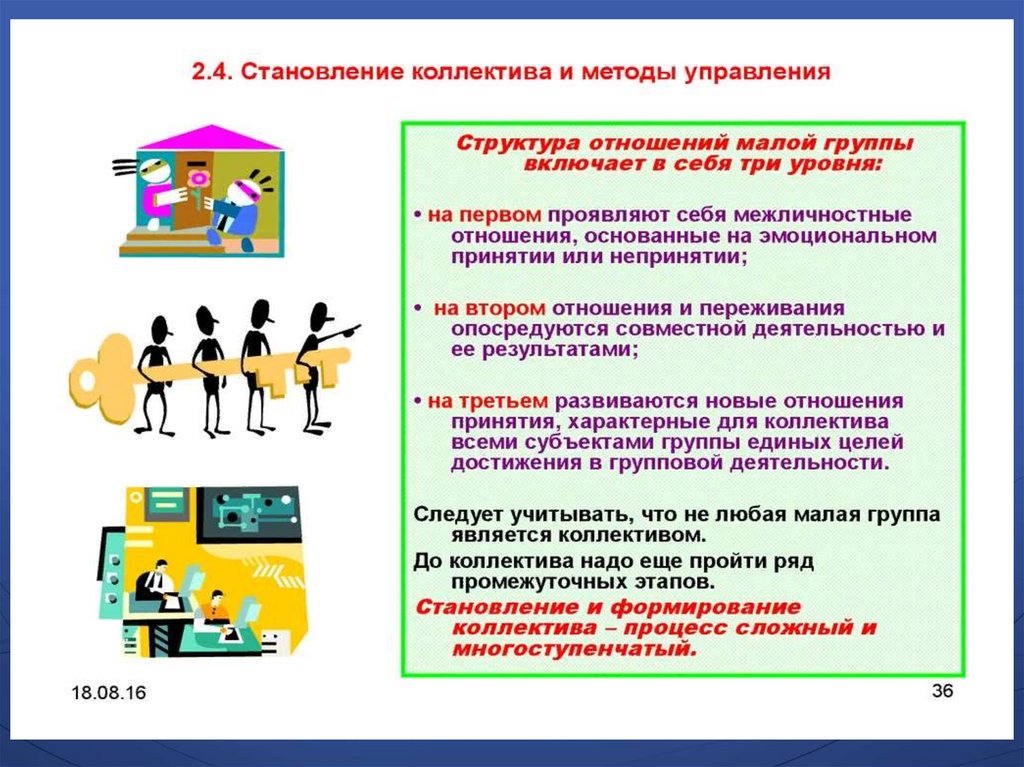 2.4. Становление коллектива и методы управления

Структура отношений малой группы включает в себя три уровня:

• на первом проявляют себя межличностные отношения, основанные на эмоциональном принятии или непринятии;

• на втором отношения и переживания опосредуются совместной деятельностью и ее результатами;

• на третьем развиваются новые отношения принятия, характерные для коллектива всеми субъектами группы единых целей достижения в групповой деятельности.

Следует учитывать, что не любая малая группа является коллективом.

До коллектива надо еще пройти ряд промежуточных этапов.

Становление и формирование коллектива – процесс сложный и многоступенчатый.

18.08.16

36